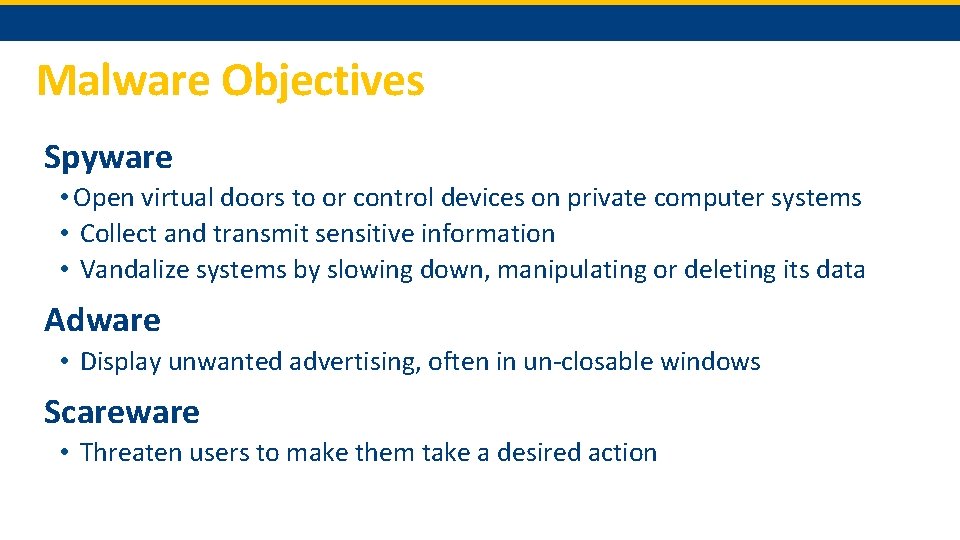 Malware Objectives

Spyware

• Open virtual doors to or control devices on private computer systems
• Collect and transmit sensitive information
• Vandalize systems by slowing down, manipulating or deleting its data

Adware

• Display unwanted advertising, often in un-closable windows

Scareware

• Threaten users to make them take a desired action